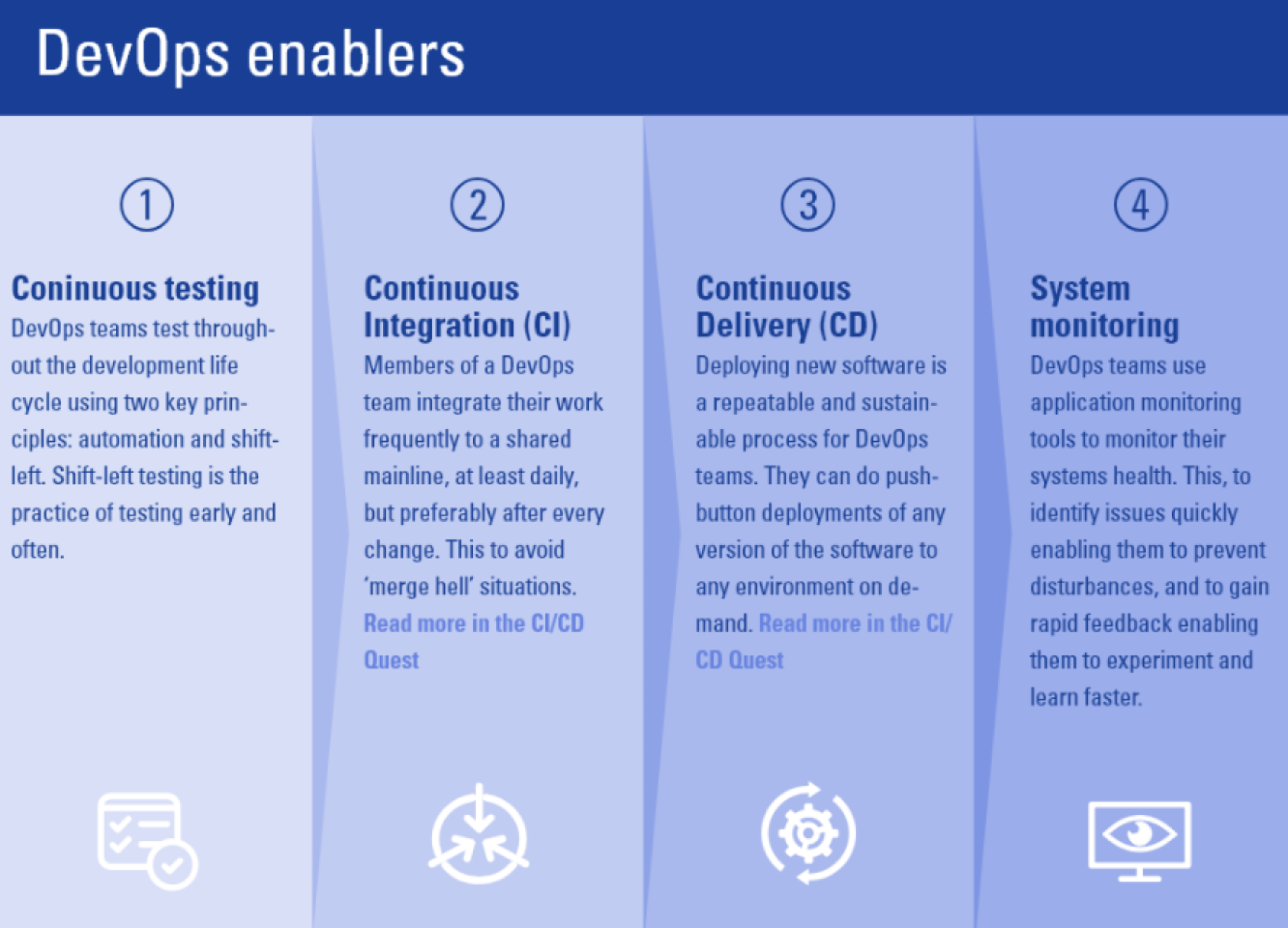 DevOps enablers

1

Coninuous testing

DevOps teams test throughout the development life cycle using two key principles: automation and shift-left. Shift-left testing is the practice of testing early and often.

2

Continuous Integration (CI)

Members of a DevOps team integrate their work frequently to a shared mainline, at least daily, but preferably after every change. This to avoid 'merge hell' situations. Read more in the CI/CD Quest

3

Continuous Delivery (CD)

Deploying new software is a repeatable and sustainable process for DevOps teams. They can do push-button deployments of any version of the software to any environment on demand. Read more in the CI/CD Quest

4

System monitoring

DevOps teams use application monitoring tools to monitor their systems health. This, to identify issues quickly enabling them to prevent disturbances, and to gain rapid feedback enabling them to experiment and learn faster.